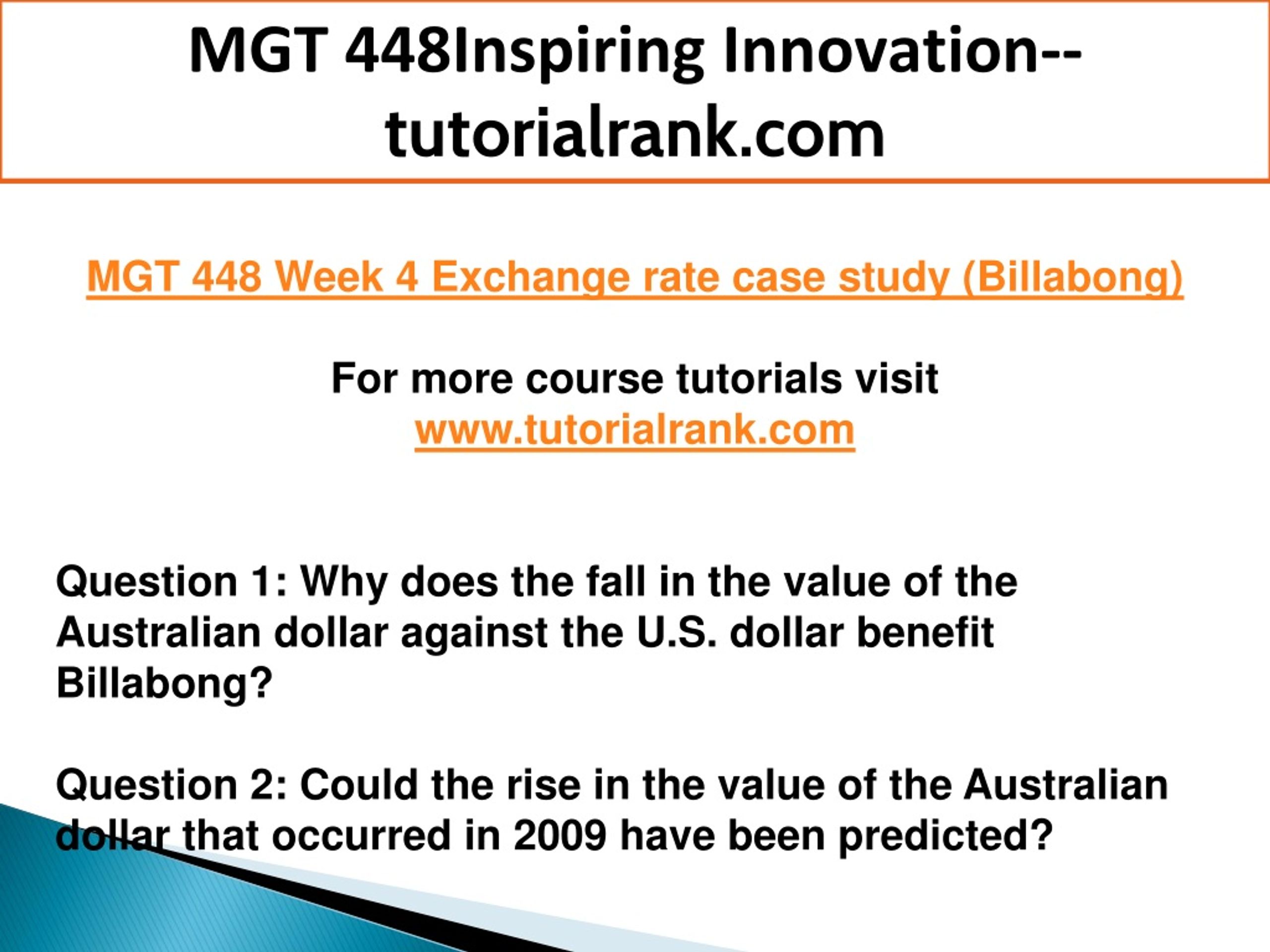 MGT 448Inspiring Innovation--tutorialrank.com

MGT 448 Week 4 Exchange rate case study (Billabong)

For more course tutorials visit
www.tutorialrank.com

Question 1: Why does the fall in the value of the Australian dollar against the U.S. dollar benefit Billabong?

Question 2: Could the rise in the value of the Australian dollar that occurred in 2009 have been predicted?